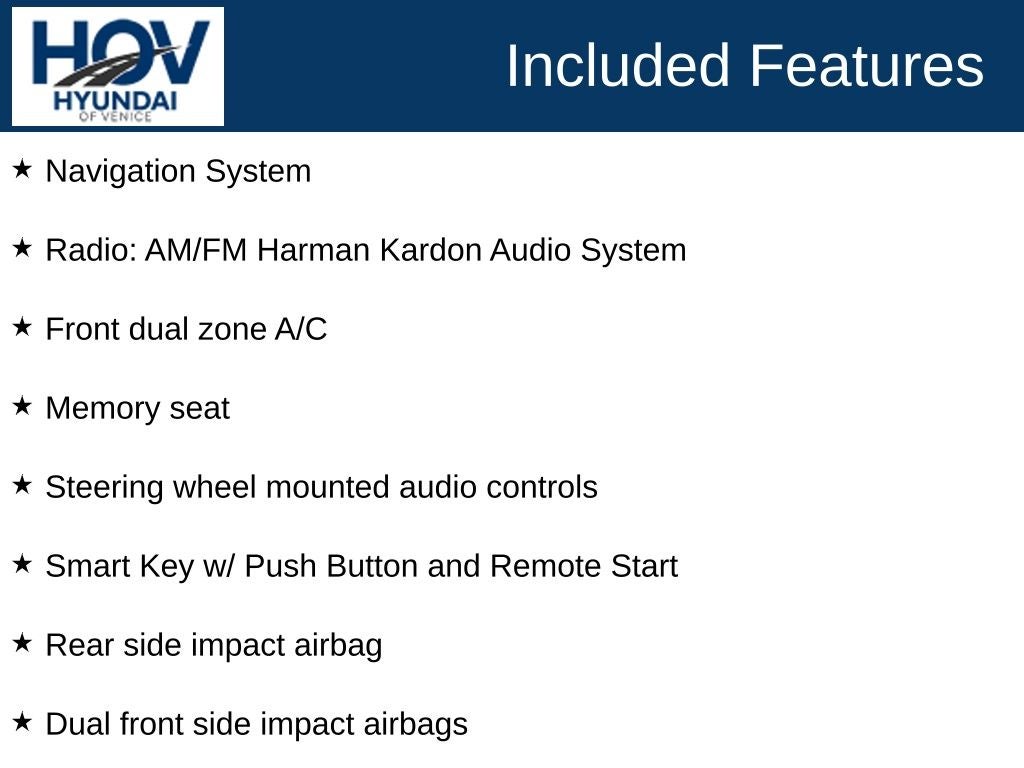 HOV
HYUNDAI
OF VENICE

Included Features

★ Navigation System

★ Radio: AM/FM Harman Kardon Audio System

★ Front dual zone A/C

★ Memory seat

★ Steering wheel mounted audio controls

★ Smart Key w/ Push Button and Remote Start

★ Rear side impact airbag

★ Dual front side impact airbags